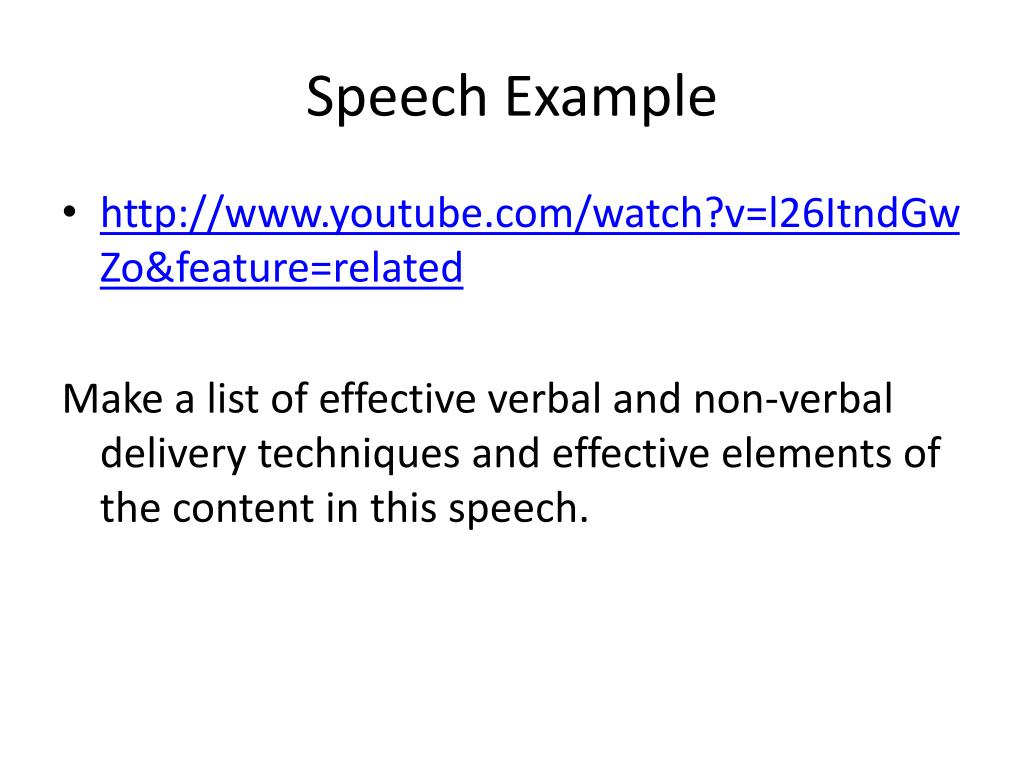 Speech Example

• http://www.youtube.com/watch?v=l26ItndGwZo&feature=related

Make a list of effective verbal and non-verbal delivery techniques and effective elements of the content in this speech.